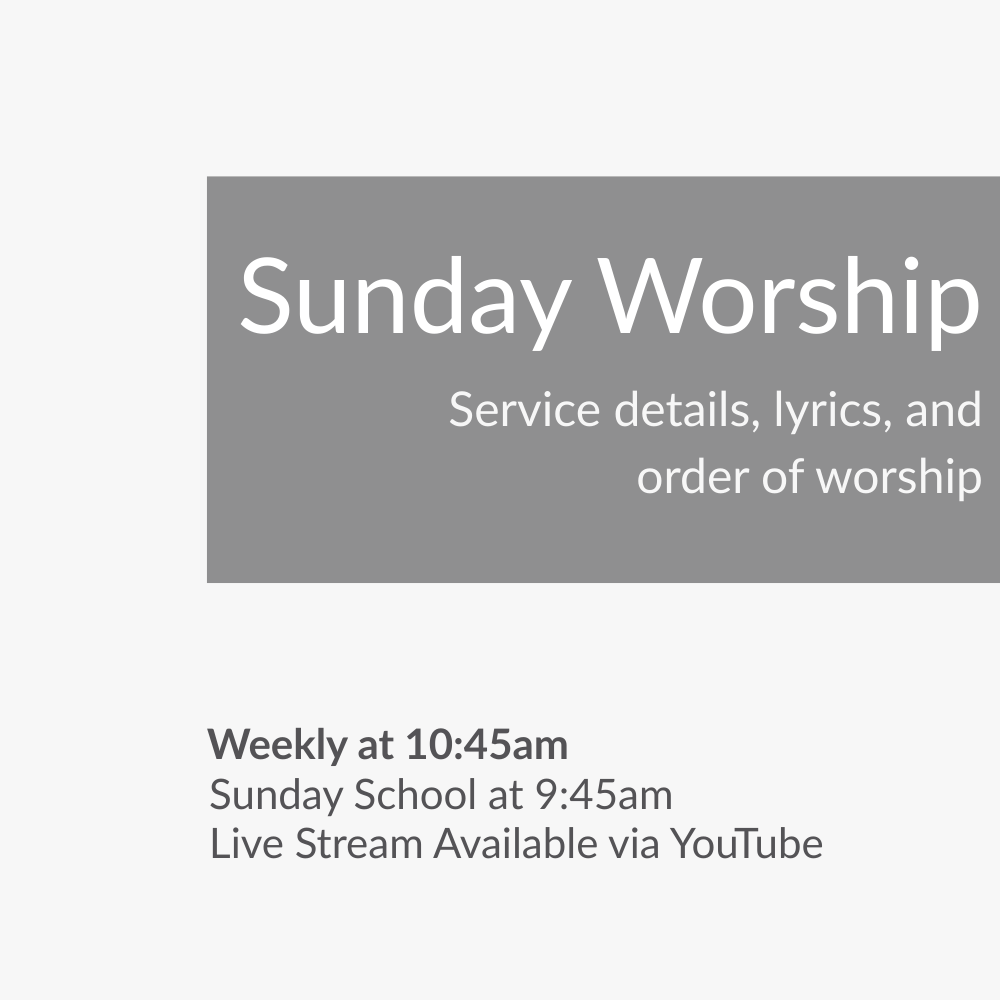 Sunday Worship

Service details, lyrics, and order of worship

Weekly at 10:45am
Sunday School at 9:45am
Live Stream Available via YouTube